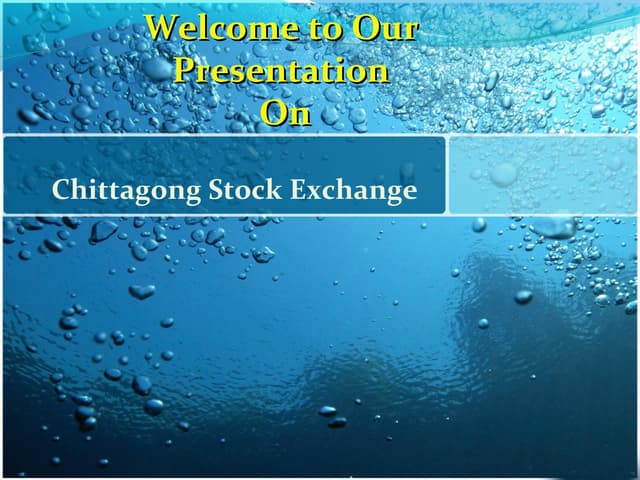 Welcome to Our Presentation On

Chittagong Stock Exchange